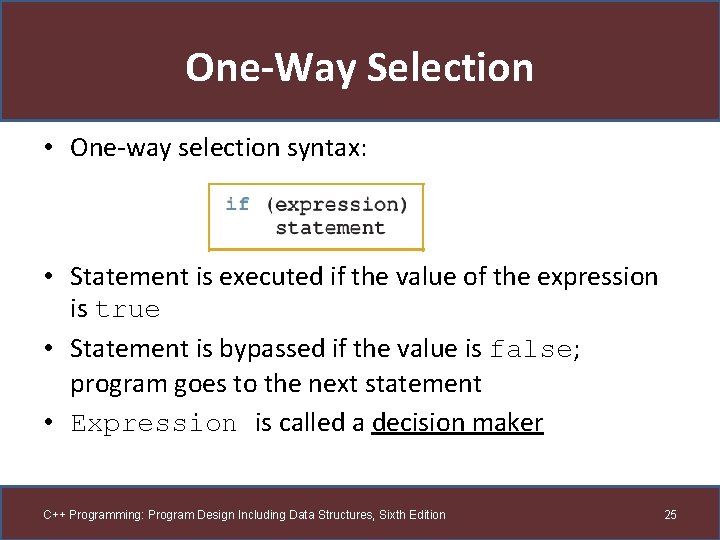 One-Way Selection

• One-way selection syntax:

if (expression)
    statement

• Statement is executed if the value of the expression is true

• Statement is bypassed if the value is false; program goes to the next statement

• Expression is called a decision maker

C++ Programming: Program Design Including Data Structures, Sixth Edition

25